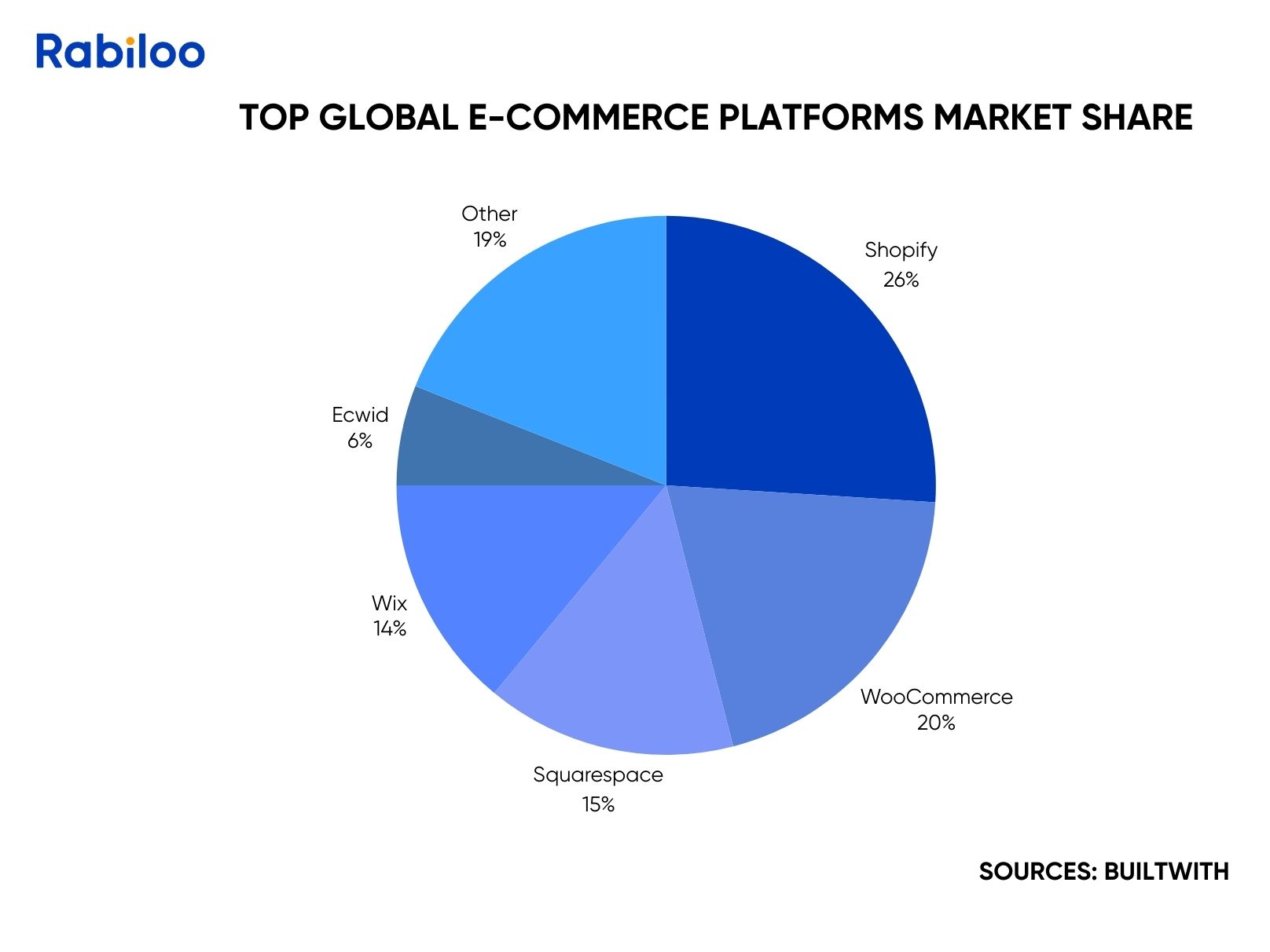 Rabiloo

TOP GLOBAL E-COMMERCE PLATFORMS MARKET SHARE

Other
19%

Shopify
26%

Ecwid
6%

Wix
14%

WooCommerce
20%

Squarespace
15%

SOURCES: BUILTWITH